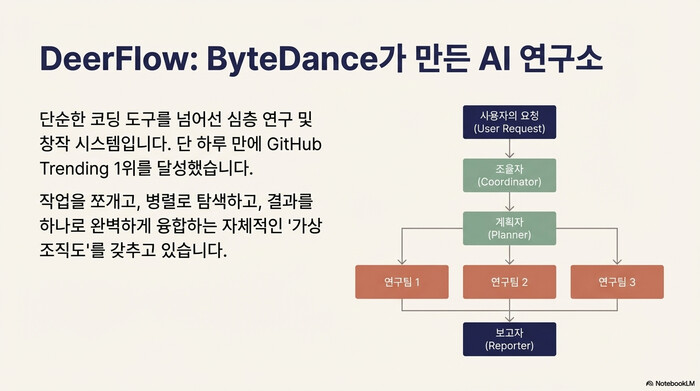 DeerFlow: ByteDance가 만든 AI 연구소

단순한 코딩 도구를 넘어선 심층 연구 및 창작 시스템입니다. 단 하루 만에 GitHub Trending 1위를 달성했습니다.

작업을 쪼개고, 병렬로 탐색하고, 결과를 하나로 완벽하게 융합하는 자체적인 '가상 조직도'를 갖추고 있습니다.

사용자의 요청
(User Request)

조율자
(Coordinator)

계획자
(Planner)

연구팀 1

연구팀 2

연구팀 3

보고자
(Reporter)

NotebookLM